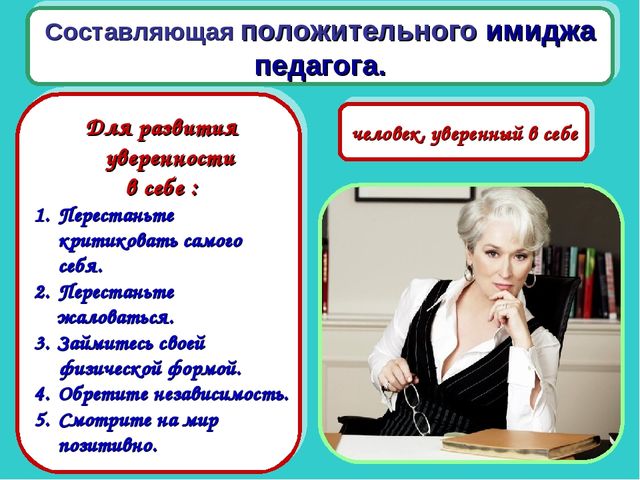 Составляющая положительного имиджа педагога.

Для развития уверенности в себе :

1. Перестаньте критиковать самого себя.
2. Перестаньте жаловаться.
3. Займитесь своей физической формой.
4. Обретите независимость.
5. Смотрите на мир позитивно.

человек, уверенный в себе